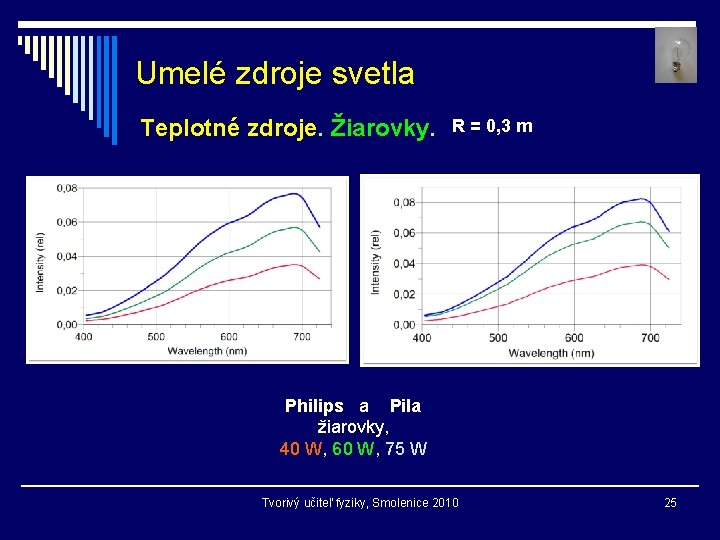 Umelé zdroje svetla

Teplotné zdroje. Žiarovky. R = 0,3 m

0,08
0,06
0,04
0,02
0,00
Intensity (rel)
400 500 600 700
Wavelength (nm)

0,08
0,06
0,04
0,02
0,00
Intensity (rel)
400 500 600 700
Wavelength (nm)

Philips a Pila
žiarovky,
40 W, 60 W, 75 W

Tvorivý učiteľ fyziky, Smolenice 2010

25